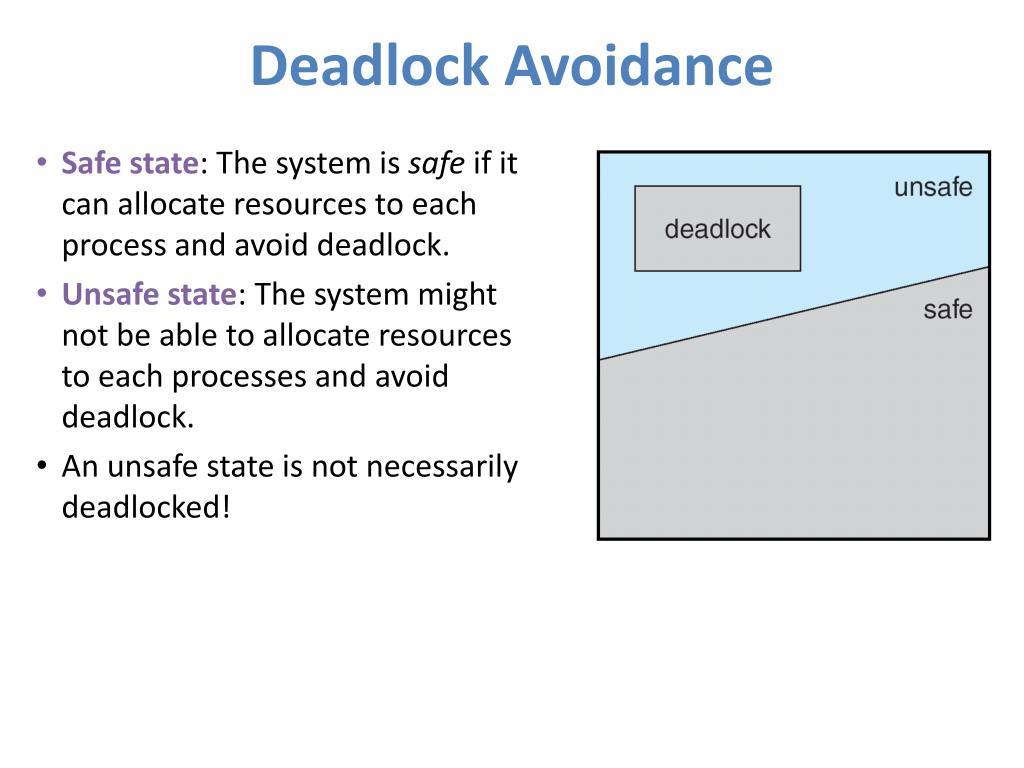 Deadlock Avoidance

• Safe state: The system is safe if it can allocate resources to each process and avoid deadlock.
• Unsafe state: The system might not be able to allocate resources to each processes and avoid deadlock.
• An unsafe state is not necessarily deadlocked!

unsafe
deadlock
safe